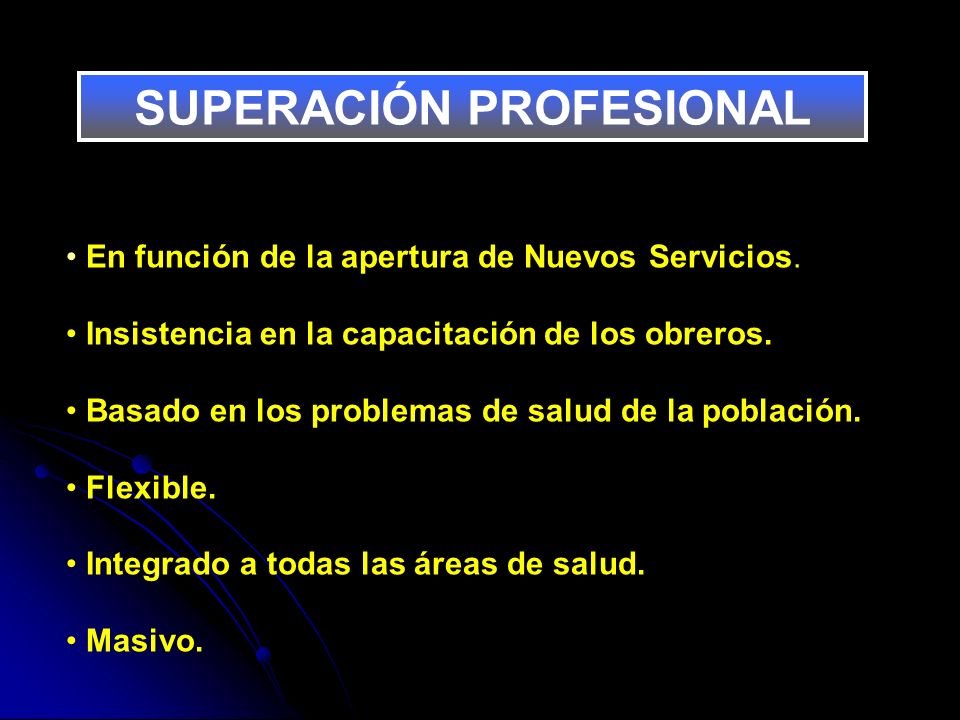 SUPERACIÓN PROFESIONAL

• En función de la apertura de Nuevos Servicios.

• Insistencia en la capacitación de los obreros.

• Basado en los problemas de salud de la población.

• Flexible.

• Integrado a todas las áreas de salud.

• Masivo.